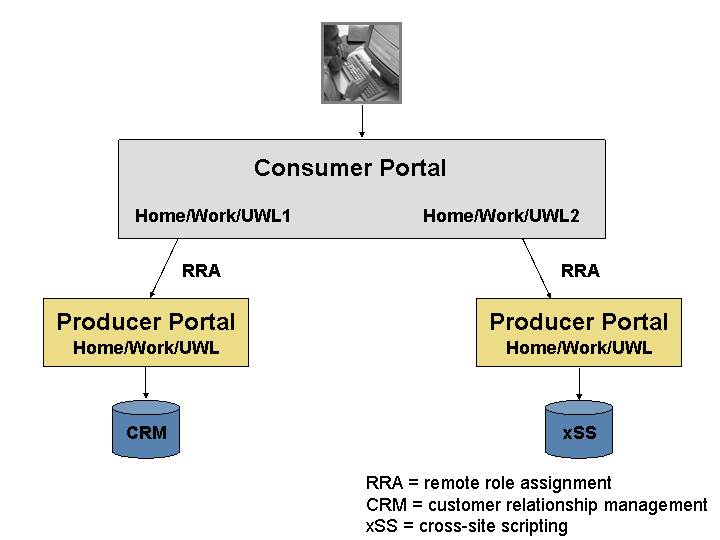 Consumer Portal

Home/Work/UWL1

Home/Work/UWL2

RRA

RRA

Producer Portal
Home/Work/UWL

Producer Portal
Home/Work/UWL

CRM

xSS

RRA = remote role assignment
CRM = customer relationship management
xSS = cross-site scripting